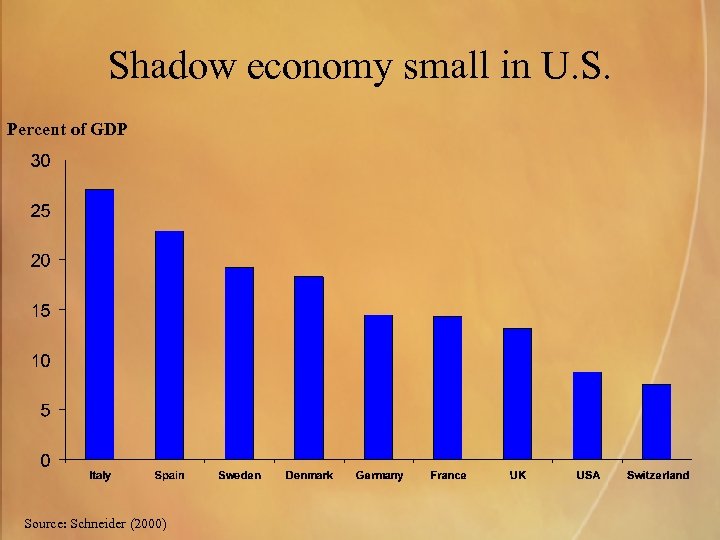 Shadow economy small in U.S.

Percent of GDP

30
25
20
15
10
5
0

Italy
Spain
Sweden
Denmark
Germany
France
UK
USA
Switzerland

Source: Schneider (2000)